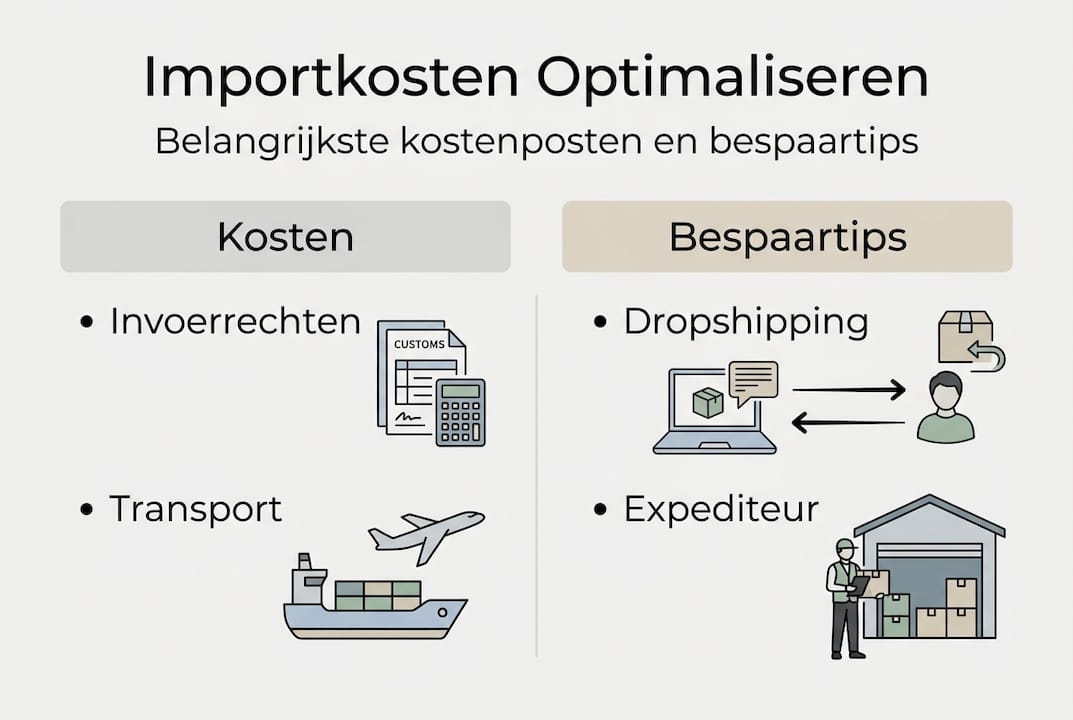 Importkosten Optimaliseren

Belangrijkste kostenposten en bespaartips

Kosten

• Invoerrechten

CUSTOMS

• Transport

Bespaartips

• Dropshipping

• Expediteur